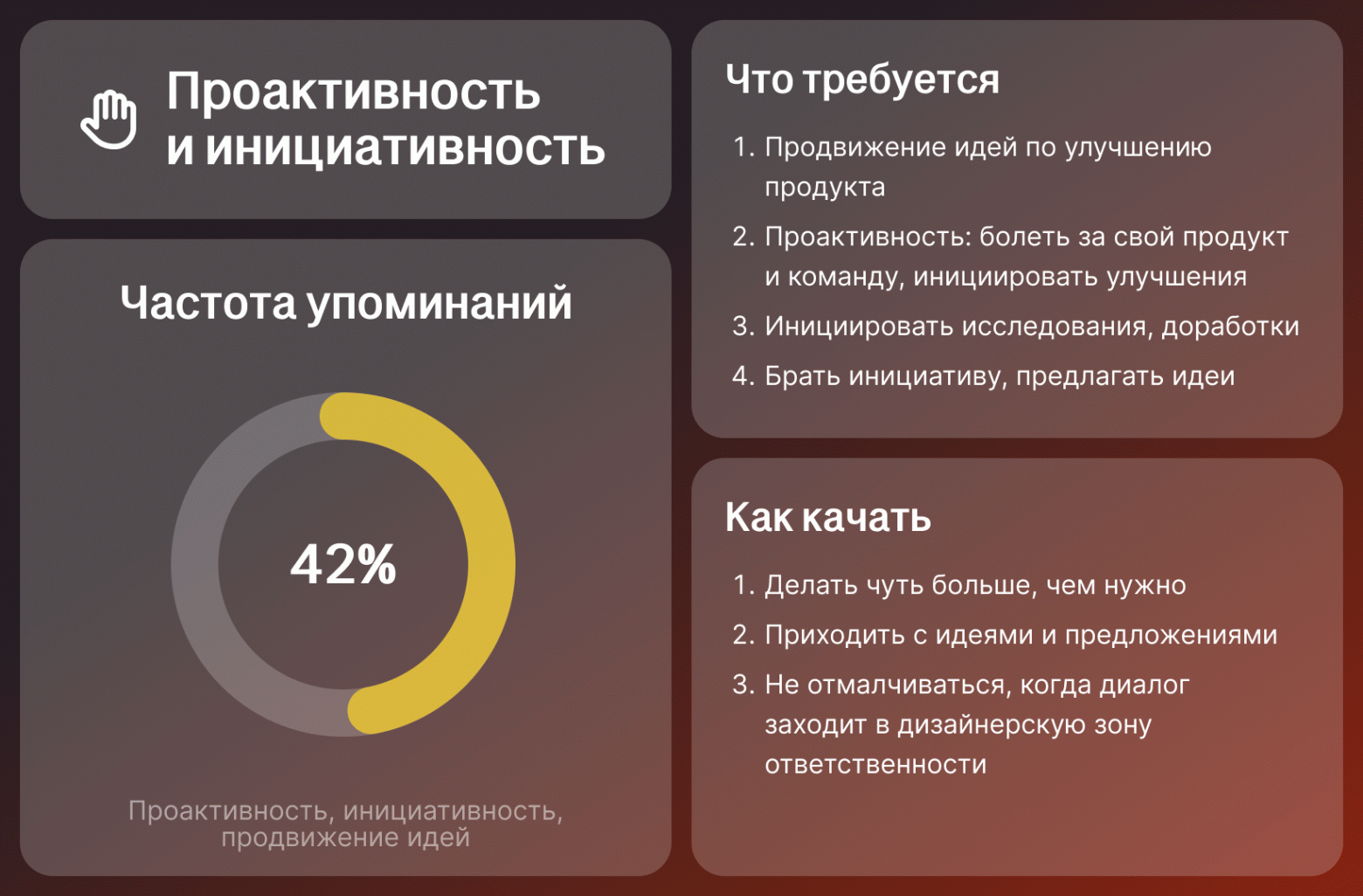 Проактивность и инициативность

Частота упоминаний

42%

Проактивность, инициативность, продвижение идей

Что требуется

1. Продвижение идей по улучшению продукта
2. Проактивность: болеть за свой продукт и команду, инициировать улучшения
3. Инициировать исследования, доработки
4. Брать инициативу, предлагать идеи

Как качать

1. Делать чуть больше, чем нужно
2. Приходить с идеями и предложениями
3. Не отмалчиваться, когда диалог заходит в дизайнерскую зону ответственности